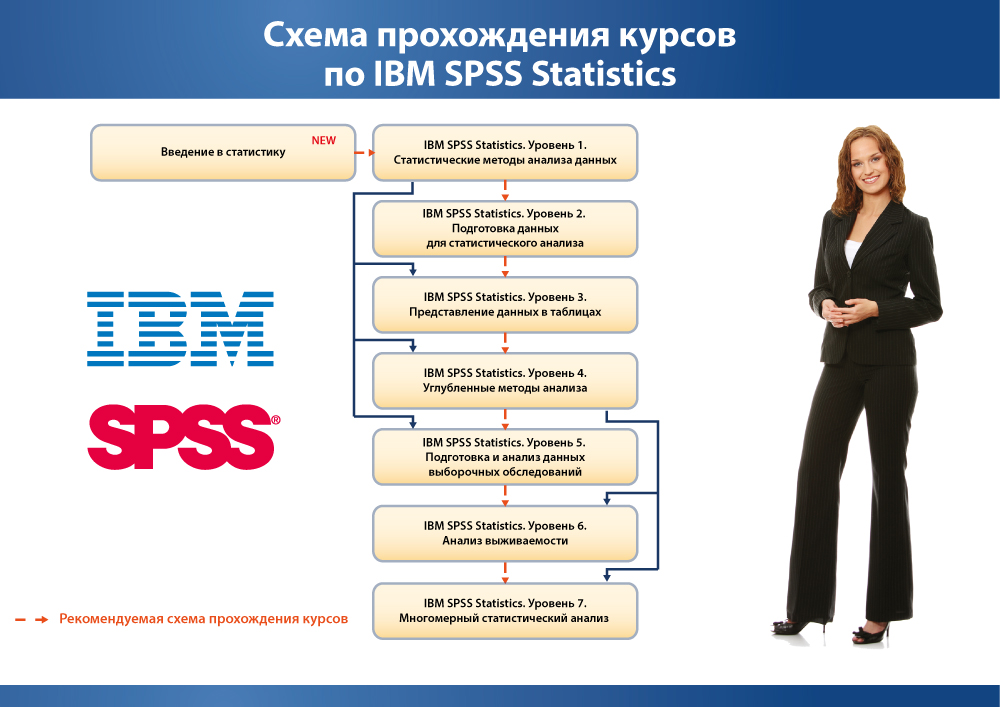 Схема прохождения курсов по IBM SPSS Statistics

Введение в статистику NEW

IBM SPSS Statistics. Уровень 1. Статистические методы анализа данных

IBM SPSS Statistics. Уровень 2. Подготовка данных для статистического анализа

IBM SPSS Statistics. Уровень 3. Представление данных в таблицах

IBM SPSS Statistics. Уровень 4. Углубленные методы анализа

IBM SPSS Statistics. Уровень 5. Подготовка и анализ данных выборочных обследований

IBM SPSS Statistics. Уровень 6. Анализ выживаемости

IBM SPSS Statistics. Уровень 7. Многомерный статистический анализ

IBM

SPSS®

Рекомендуемая схема прохождения курсов